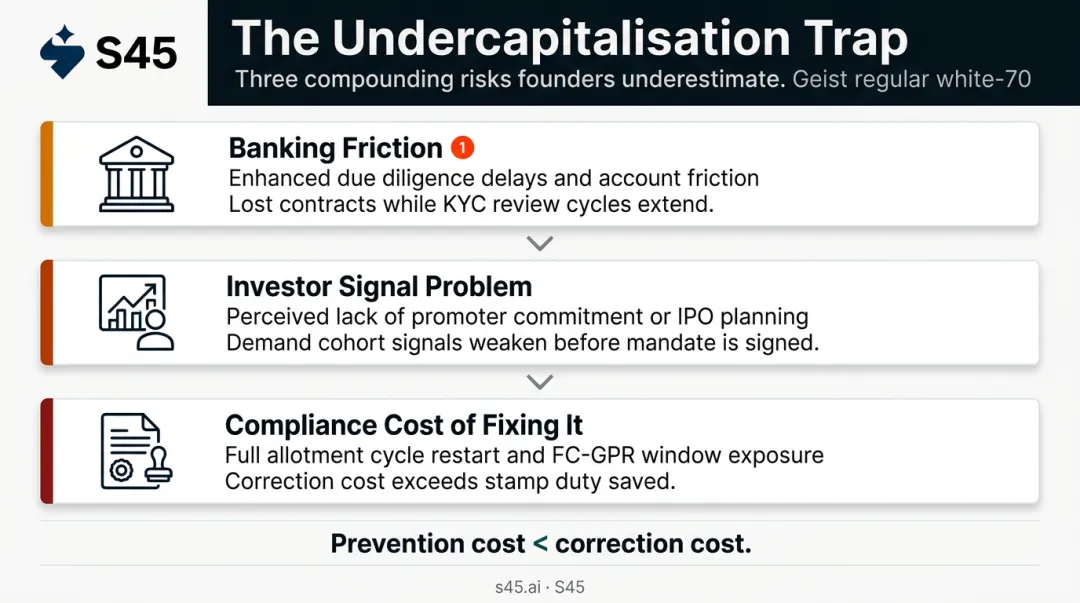 S45

The Undercapitalisation Trap

Three compounding risks founders underestimate. Geist regular white-70

Banking Friction 1

Enhanced due diligence delays and account friction
Lost contracts while KYC review cycles extend.

Investor Signal Problem

Perceived lack of promoter commitment or IPO planning
Demand cohort signals weaken before mandate is signed.

Compliance Cost of Fixing It

Full allotment cycle restart and FC-GPR window exposure
Correction cost exceeds stamp duty saved.

Prevention cost < correction cost.

s45.ai · S45